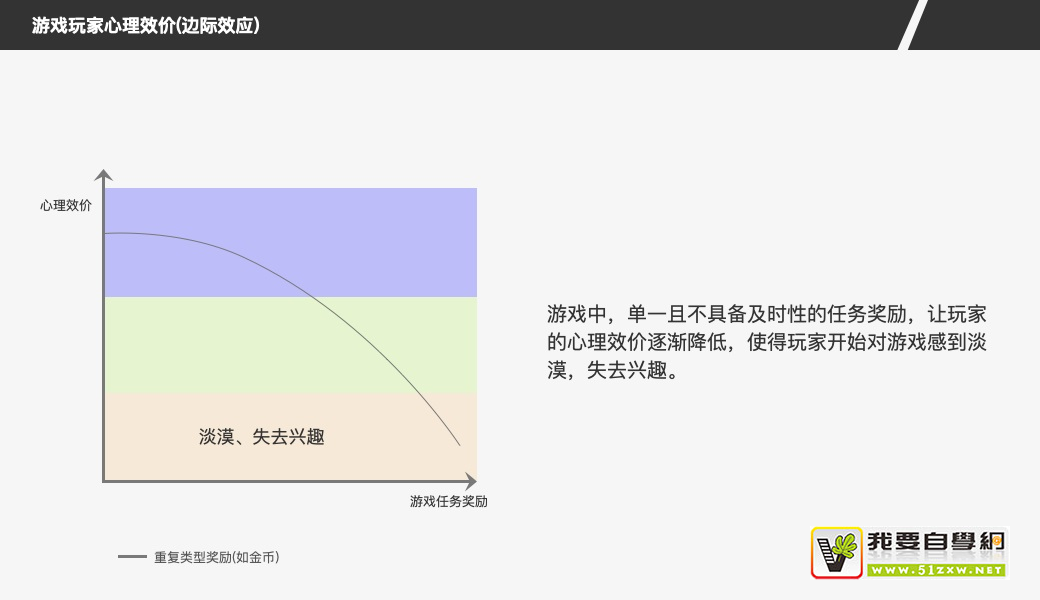 游戏玩家心理效价(边际效应)

心理效价

淡漠、失去兴趣

游戏任务奖励

重复类型奖励(如金币)

游戏中，单一且不具备及时性的任务奖励，让玩家的心理效价逐渐降低，使得玩家开始对游戏感到淡漠，失去兴趣。

我要自學網
WWW.51ZXW.NET